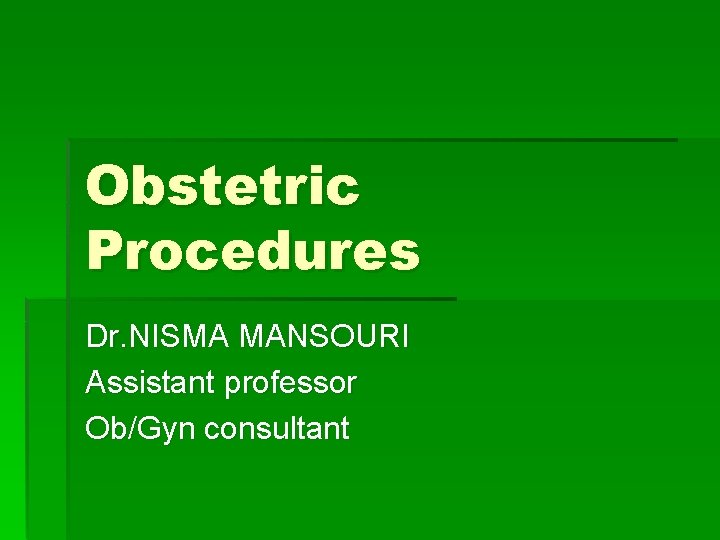 Obstetric Procedures

Dr.NISMA MANSOURI
Assistant professor
Ob/Gyn consultant